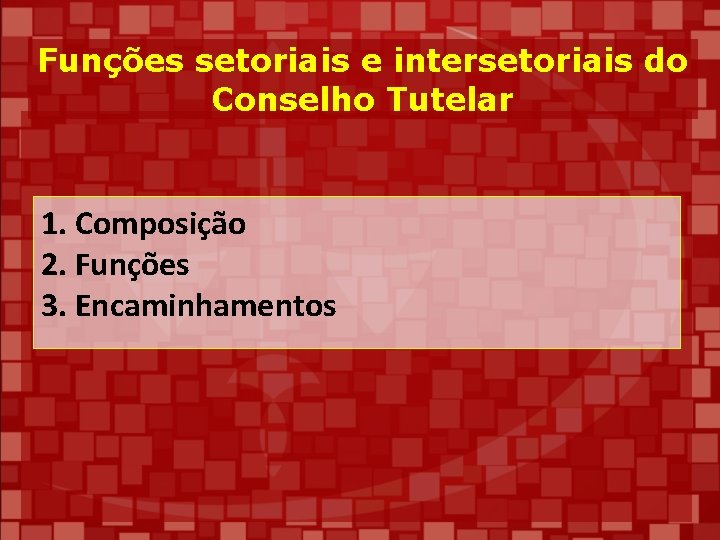 Funções setoriais e intersetoriais do Conselho Tutelar

1. Composição
2. Funções
3. Encaminhamentos